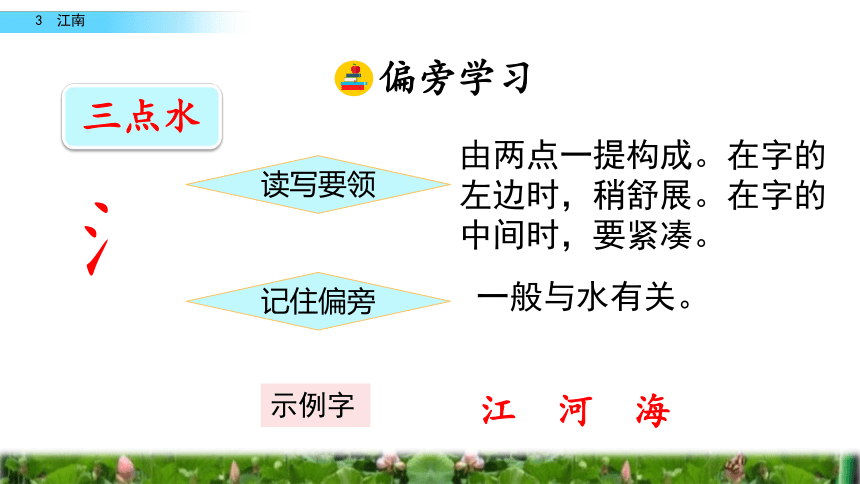 3 江南

偏旁学习

三点水

氵

读写要领

由两点一提构成。在字的左边时，稍舒展。在字的中间时，要紧凑。

记住偏旁

一般与水有关。

示例字

江 河 海